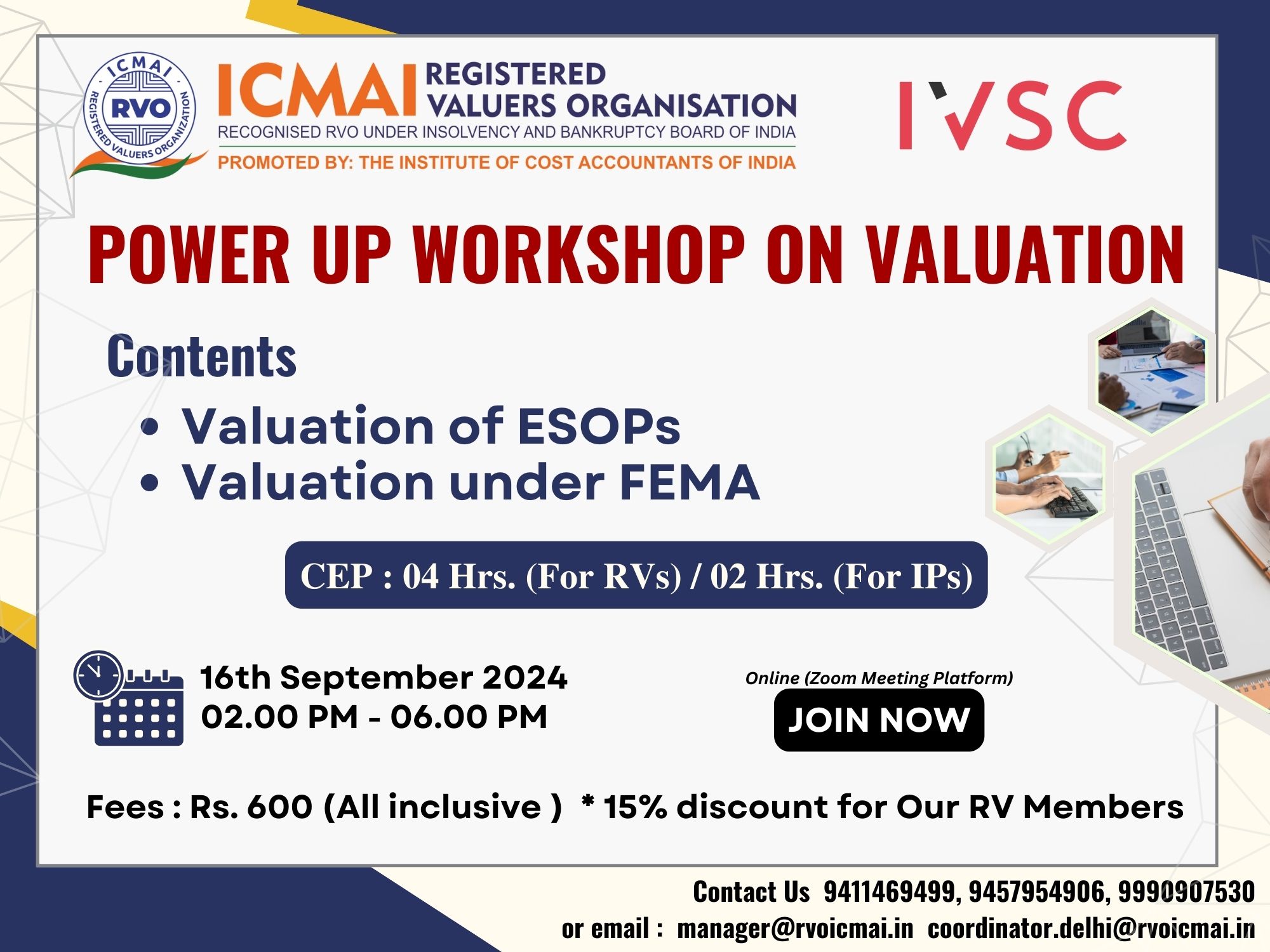 ICMAI RVO REGISTERED VALUERS ORGANIZATION

ICMAI REGISTERED VALUERS ORGANISATION
RECOGNISED RVO UNDER INSOLVENCY AND BANKRUPTCY BOARD OF INDIA
PROMOTED BY: THE INSTITUTE OF COST ACCOUNTANTS OF INDIA

IVSC

POWER UP WORKSHOP ON VALUATION

Contents

• Valuation of ESOPs
• Valuation under FEMA

CEP : 04 Hrs. (For RVs) / 02 Hrs. (For IPs)

16th September 2024
02.00 PM - 06.00 PM

Online (Zoom Meeting Platform)
JOIN NOW

Fees : Rs. 600 (All inclusive ) * 15% discount for Our RV Members

Contact Us 9411469499, 9457954906, 9990907530
or email : manager@rvoicmai.in coordinator.delhi@rvoicmai.in